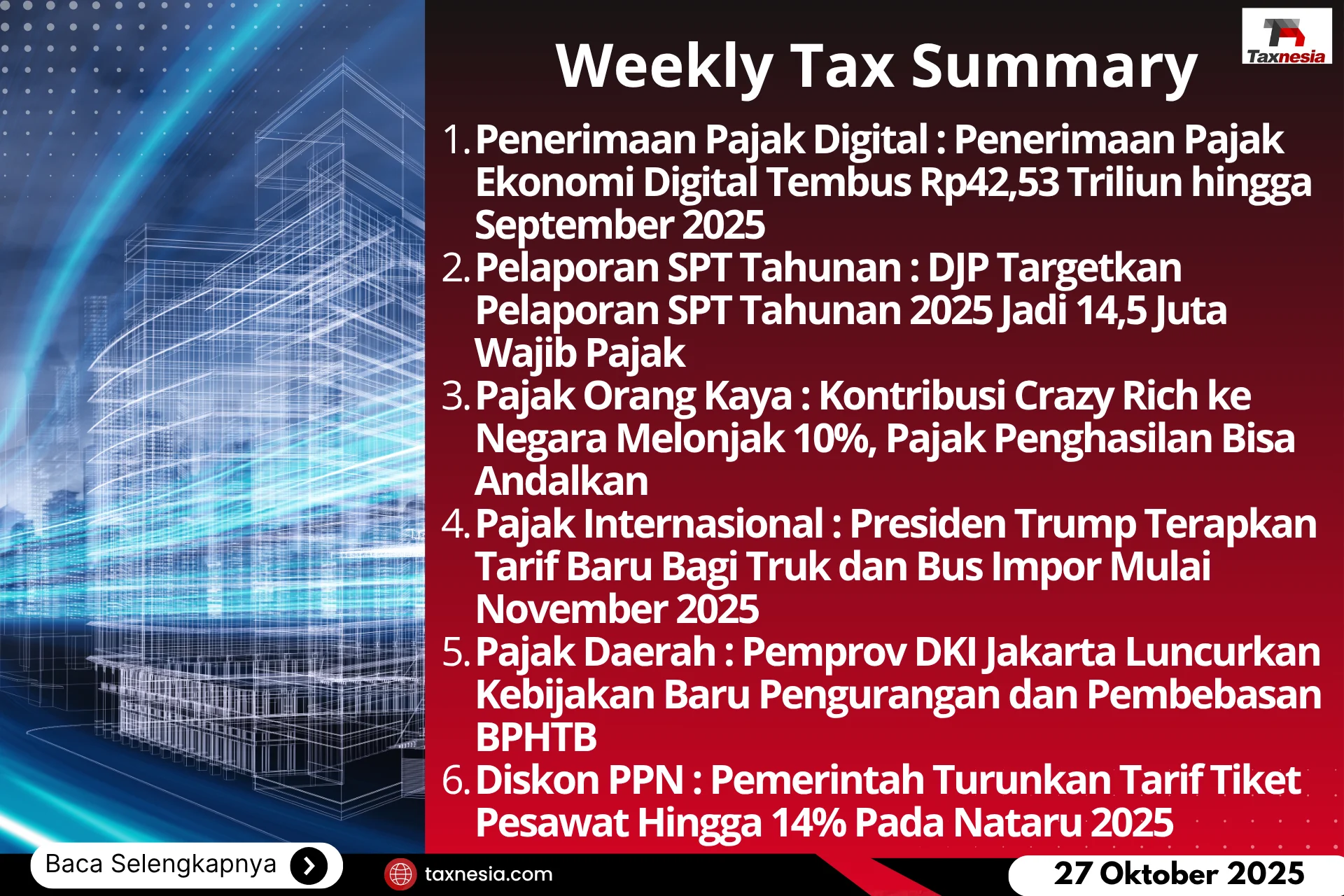 Taxnesia

Weekly Tax Summary

1. Penerimaan Pajak Digital : Penerimaan Pajak Ekonomi Digital Tembus Rp42,53 Triliun hingga September 2025
2. Pelaporan SPT Tahunan : DJP Targetkan Pelaporan SPT Tahunan 2025 Jadi 14,5 Juta Wajib Pajak
3. Pajak Orang Kaya : Kontribusi Crazy Rich ke Negara Melonjak 10%, Pajak Penghasilan Bisa Andalkan
4. Pajak Internasional : Presiden Trump Terapkan Tarif Baru Bagi Truk dan Bus Impor Mulai November 2025
5. Pajak Daerah : Pemprov DKI Jakarta Luncurkan Kebijakan Baru Pengurangan dan Pembebasan BPHTB
6. Diskon PPN : Pemerintah Turunkan Tarif Tiket Pesawat Hingga 14% Pada Nataru 2025

Baca Selengkapnya

taxnesia.com

27 Oktober 2025